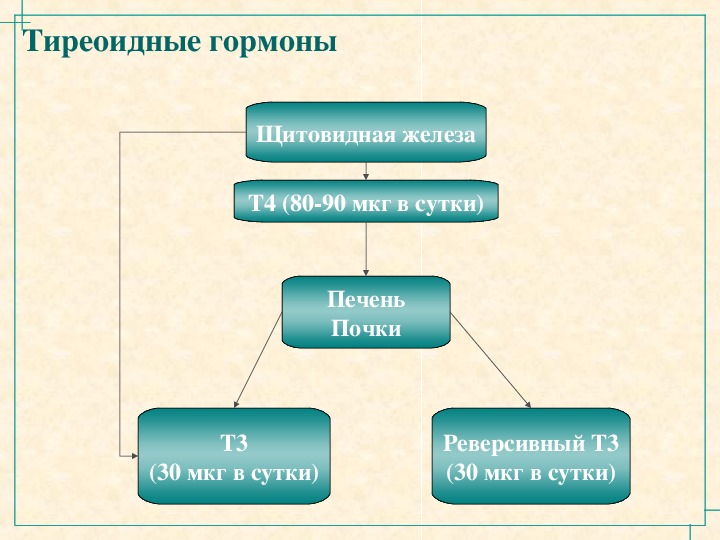 Тиреоидные гормоны

Щитовидная железа

Т4 (80-90 мкг в сутки)

Печень
Почки

Т3
(30 мкг в сутки)

Реверсивный Т3
(30 мкг в сутки)